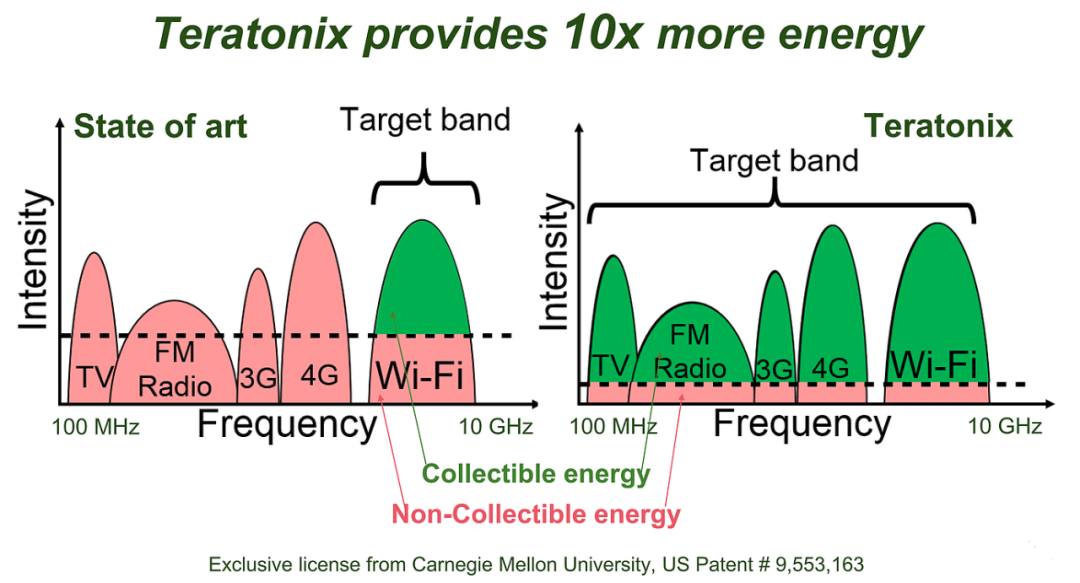 Teratonix provides 10x more energy

State of art

Target band

Intensity

TV

FM Radio

3G

4G

Wi-Fi

100 MHz

Frequency

10 GHz

Teratonix

Target band

Intensity

TV

FM Radio

3G

4G

Wi-Fi

100 MHz

Frequency

10 GHz

Collectible energy

Non-Collectible energy

Exclusive license from Carnegie Mellon University, US Patent # 9,553,163